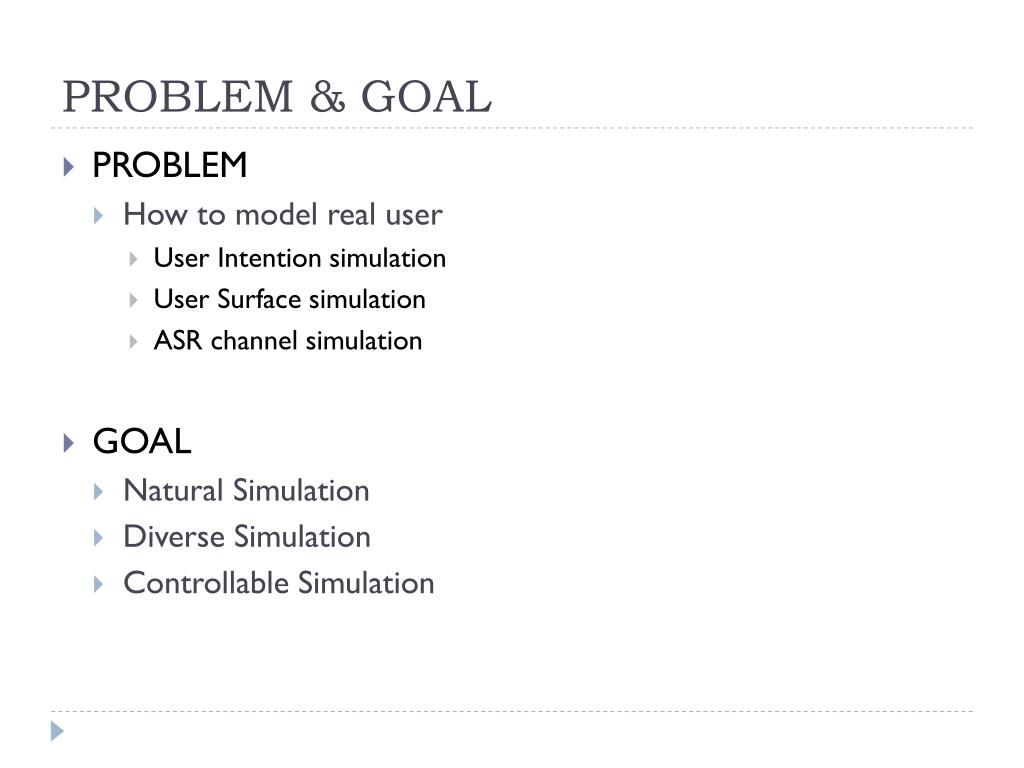 PROBLEM & GOAL

PROBLEM

How to model real user

User Intention simulation

User Surface simulation

ASR channel simulation

GOAL

Natural Simulation

Diverse Simulation

Controllable Simulation